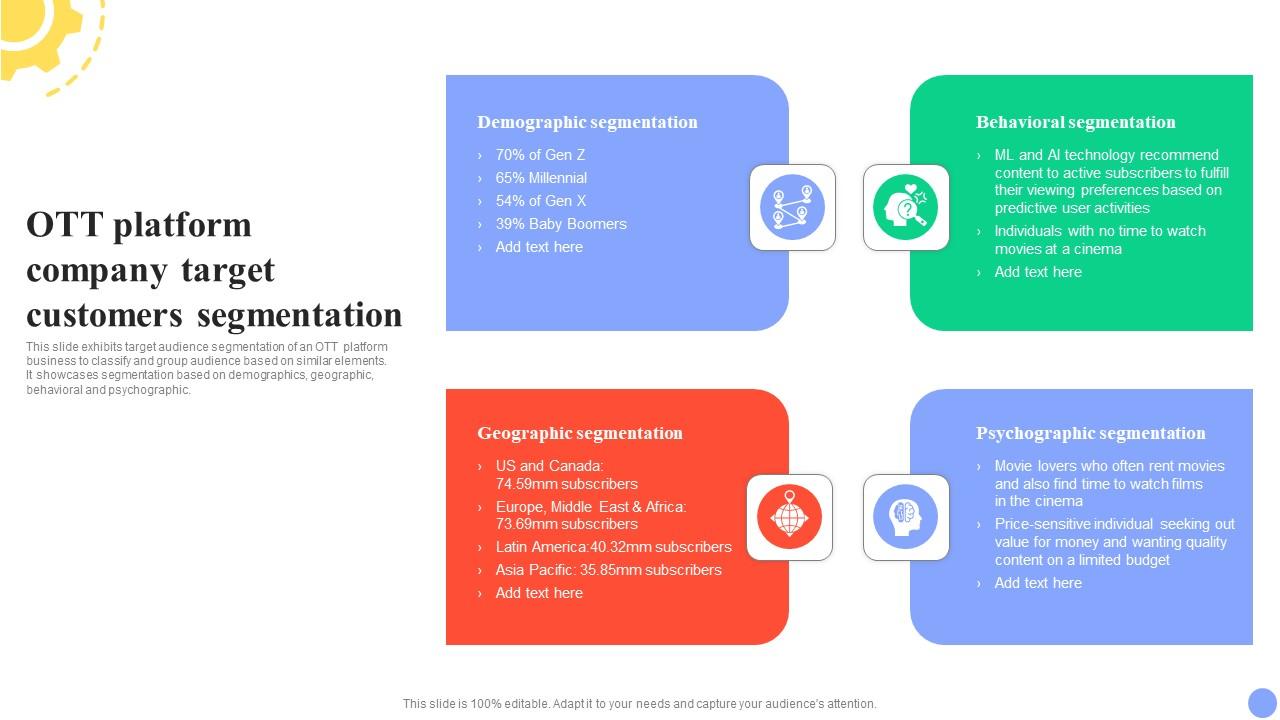 OTT platform company target customers segmentation

This slide exhibits target audience segmentation of an OTT platform business to classify and group audience based on similar elements. It showcases segmentation based on demographics, geographic, behavioral and psychographic.

Demographic segmentation

› 70% of Gen Z
› 65% Millennial
› 54% of Gen X
› 39% Baby Boomers
› Add text here

Behavioral segmentation

› ML and AI technology recommend content to active subscribers to fulfill their viewing preferences based on predictive user activities
› Individuals with no time to watch movies at a cinema
› Add text here

Geographic segmentation

› US and Canada: 74.59mm subscribers
› Europe, Middle East & Africa: 73.69mm subscribers
› Latin America:40.32mm subscribers
› Asia Pacific: 35.85mm subscribers
› Add text here

Psychographic segmentation

› Movie lovers who often rent movies and also find time to watch films in the cinema
› Price-sensitive individual seeking out value for money and wanting quality content on a limited budget
› Add text here

This slide is 100% editable. Adapt it to your needs and capture your audience's attention.